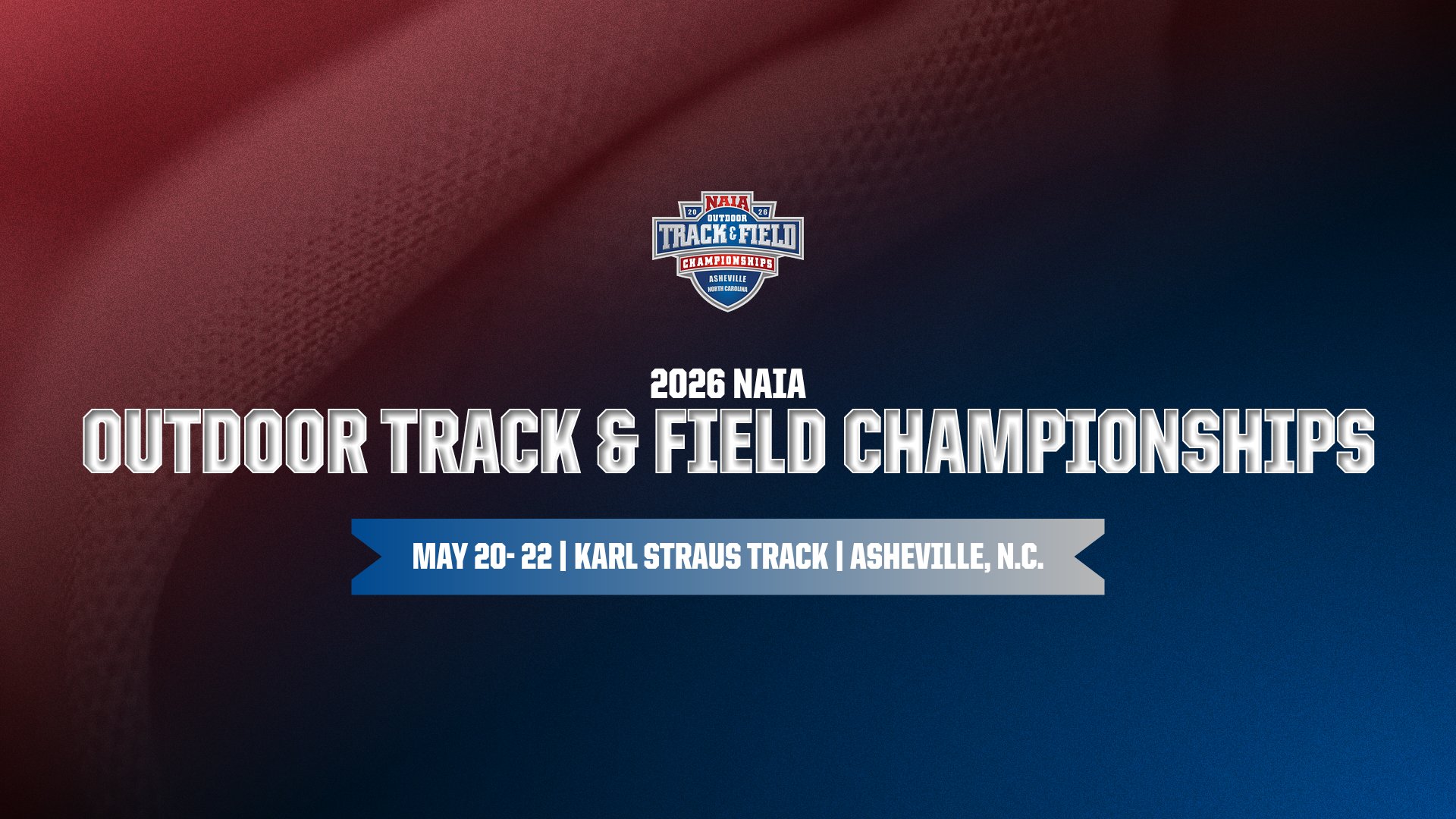 NAIA
20 26
OUTDOOR
TRACK & FIELD
CHAMPIONSHIPS
ASHEVILLE
NORTH CAROLINA

2026 NAIA
OUTDOOR TRACK & FIELD CHAMPIONSHIPS

MAY 20- 22 | KARL STRAUS TRACK | ASHEVILLE, N.C.